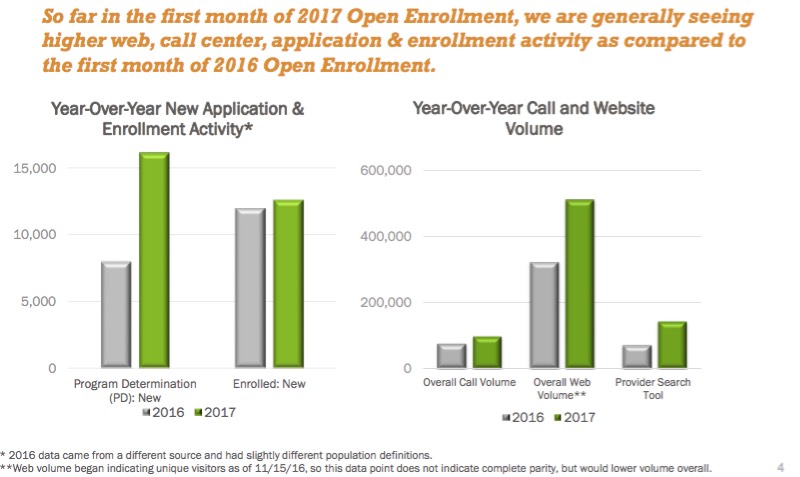 So far in the first month of 2017 Open Enrollment, we are generally seeing higher web, call center, application & enrollment activity as compared to the first month of 2016 Open Enrollment.

Year-Over-Year New Application & Enrollment Activity*

15,000
10,000
5,000
0

Program Determination (PD): New
Enrolled: New

2016 2017

Year-Over-Year Call and Website Volume

600,000
400,000
200,000
0

Overall Call Volume
Overall Web Volume**
Provider Search Tool

2016 2017

* 2016 data came from a different source and had slightly different population definitions.
**Web volume began indicating unique visitors as of 11/15/16, so this data point does not indicate complete parity, but would lower volume overall.

4